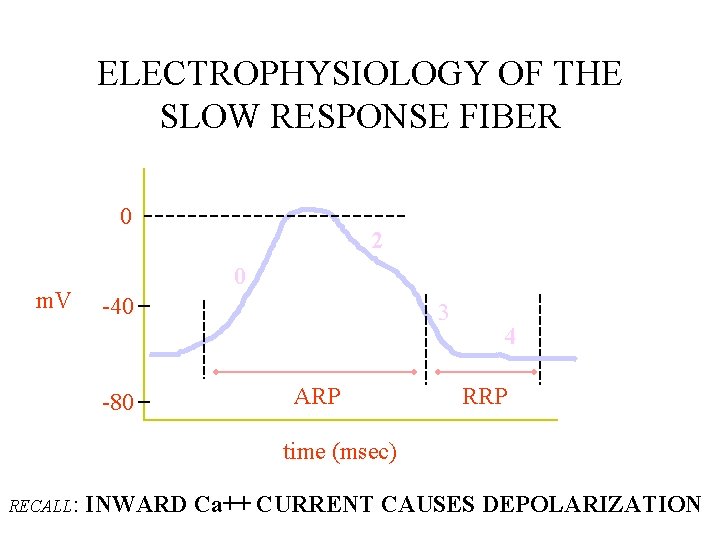 ELECTROPHYSIOLOGY OF THE SLOW RESPONSE FIBER

0

mV

-40

-80

0

2

3

4

ARP

RRP

time (msec)

RECALL: INWARD Ca++ CURRENT CAUSES DEPOLARIZATION